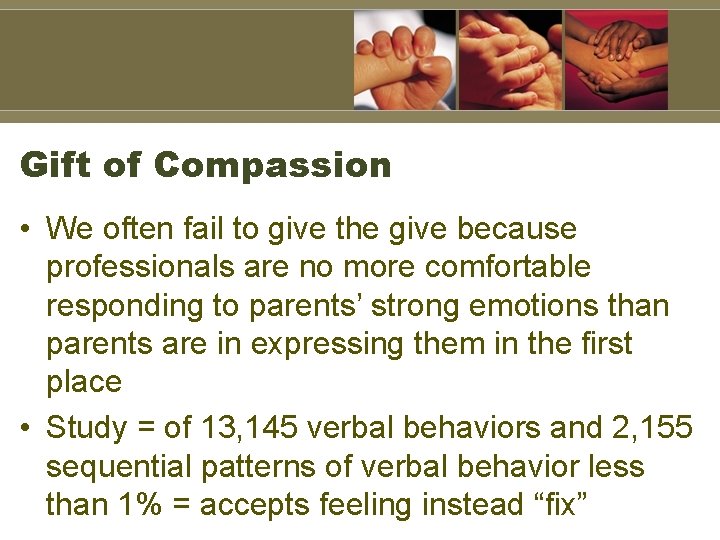 Gift of Compassion

• We often fail to give the give because professionals are no more comfortable responding to parents’ strong emotions than parents are in expressing them in the first place

• Study = of 13,145 verbal behaviors and 2,155 sequential patterns of verbal behavior less than 1% = accepts feeling instead “fix”